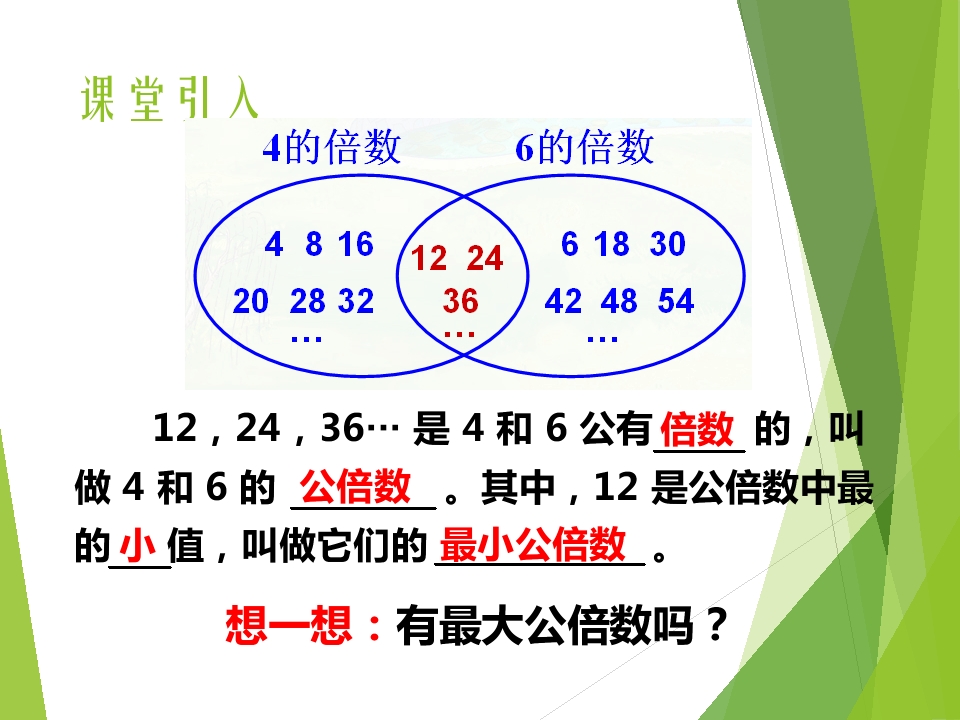 课堂引入

4的倍数

6的倍数

4 8 16
20 28 32
…

12 24
36
…

6 18 30
42 48 54
…

12，24，36… 是4和6公有倍数的，叫做4和6的公倍数。其中，12是公倍数中最的小值，叫做它们的最小公倍数。

想一想：有最大公倍数吗？